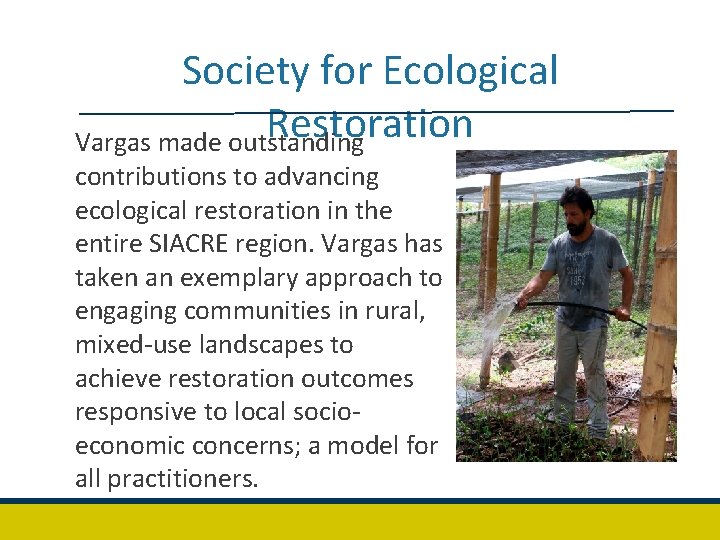 Society for Ecological Restoration

Vargas made outstanding contributions to advancing ecological restoration in the entire SIACRE region. Vargas has taken an exemplary approach to engaging communities in rural, mixed-use landscapes to achieve restoration outcomes responsive to local socio-economic concerns; a model for all practitioners.